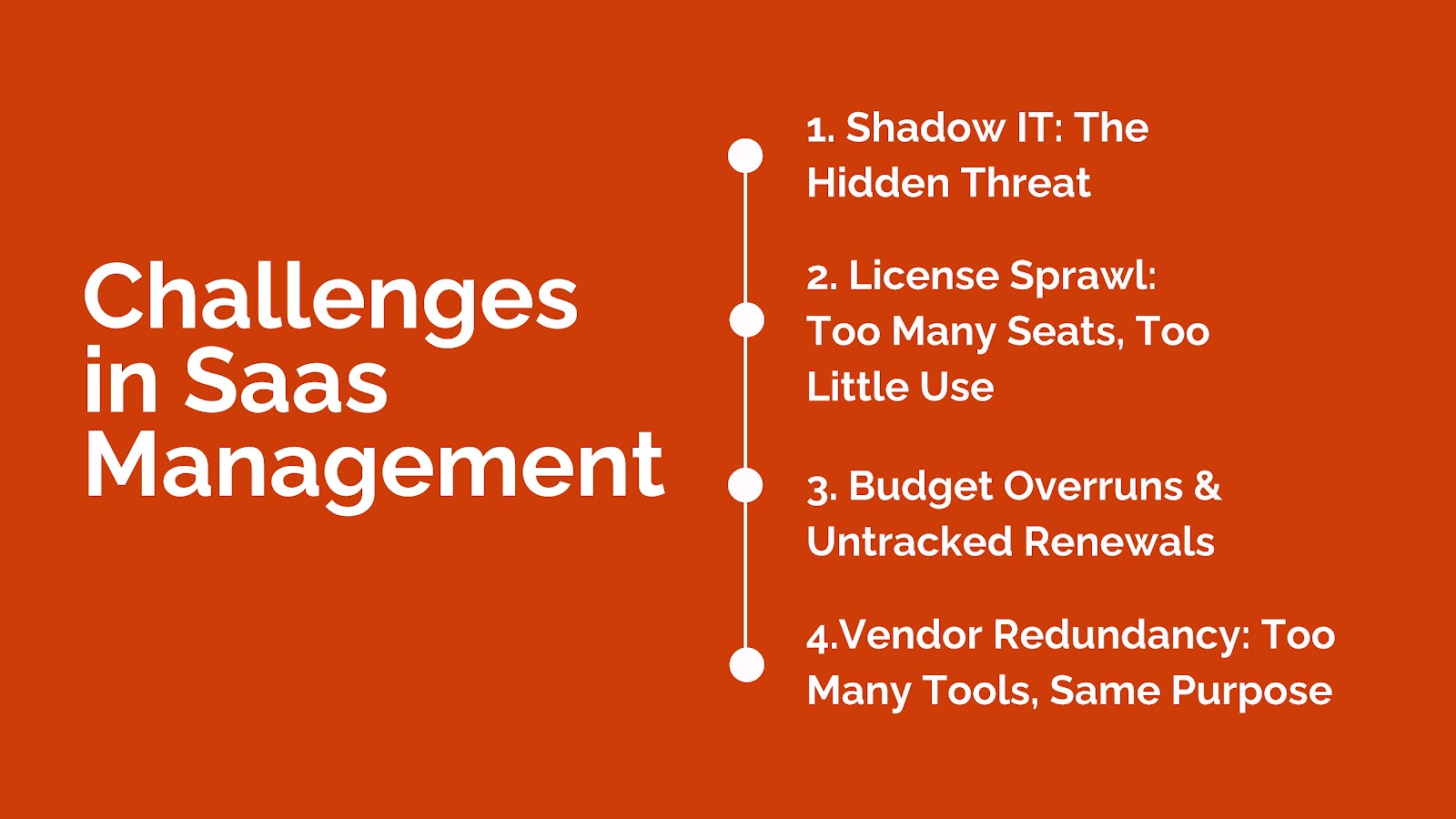 Challenges in Saas Management

1. Shadow IT: The Hidden Threat

2. License Sprawl: Too Many Seats, Too Little Use

3. Budget Overruns & Untracked Renewals

4.Vendor Redundancy: Too Many Tools, Same Purpose